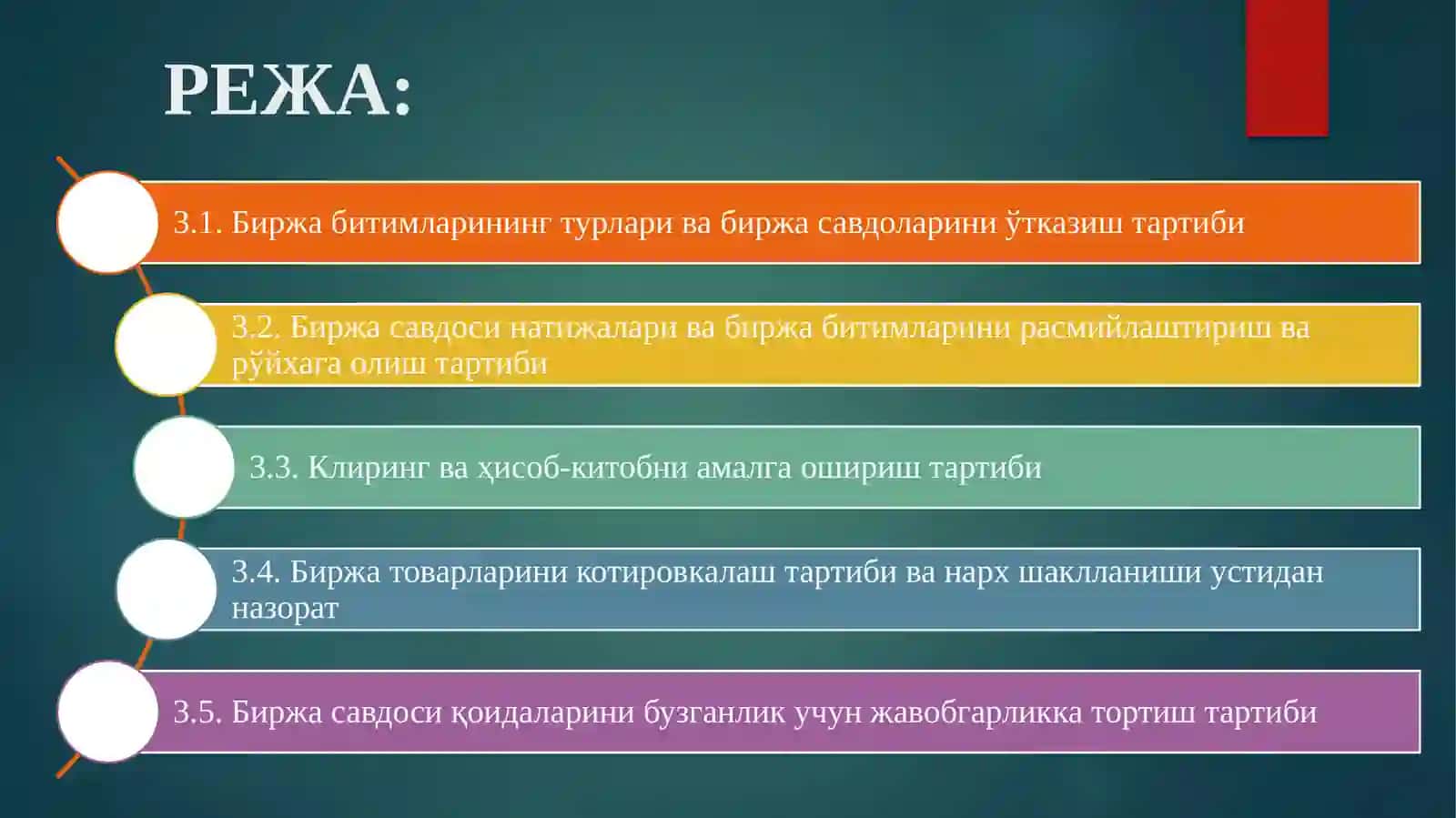 РЕЖА:

3.1. Биржа битимларининг турлари ва биржа савдоларини ўтказиш тартиби

3.2. Биржа савдоси натижалари ва биржа битимларини расмийлаштириш ва рўйхага олиш тартиби

3.3. Клиринг ва ҳисоб-китобни амалга ошириш тартиби

3.4. Биржа товарларини котировкалаш тартиби ва нарх шаклланиши устидан назорат

3.5. Биржа савдоси қоидаларини бузганлик учун жавобгарликка тортиш тартиби